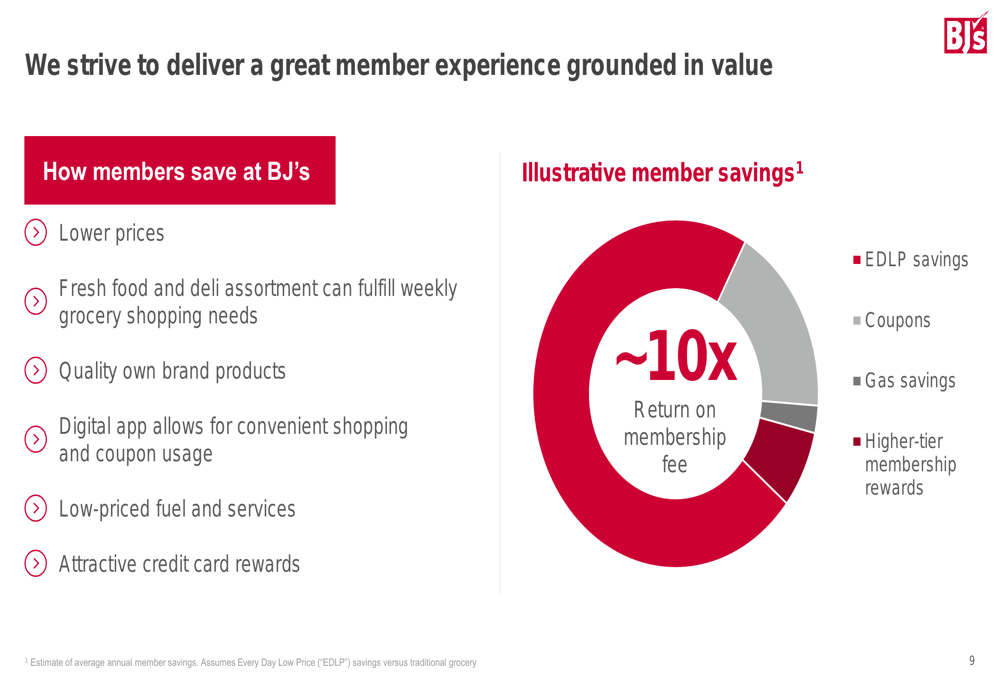 BJ's

We strive to deliver a great member experience grounded in value

How members save at BJ's

Lower prices

Fresh food and deli assortment can fulfill weekly grocery shopping needs

Quality own brand products

Digital app allows for convenient shopping and coupon usage

Low-priced fuel and services

Attractive credit card rewards

Illustrative member savings$^1$

~10x
Return on membership fee

EDLP savings

Coupons

Gas savings

Higher-tier membership rewards

$^1$ Estimate of average annual member savings. Assumes Every Day Low Price ("EDLP") savings versus traditional grocery

9